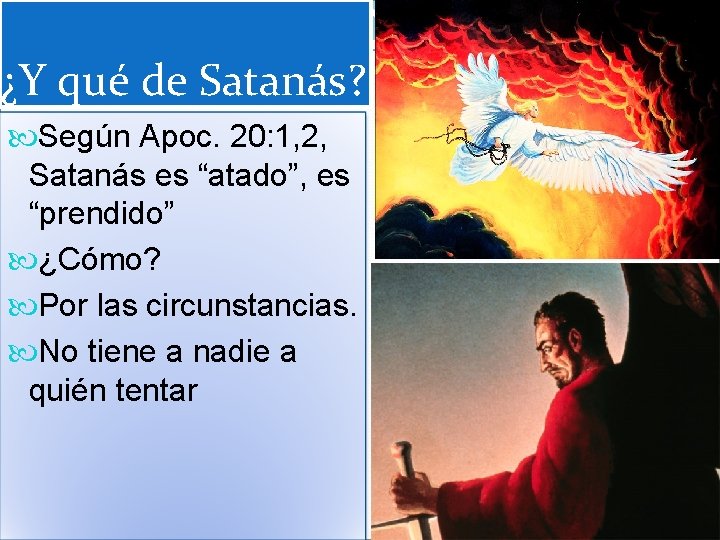 ¿Y qué de Satanás?

Según Apoc. 20:1,2, Satanás es “atado”, es “prendido”

¿Cómo?

Por las circunstancias.

No tiene a nadie a quién tentar